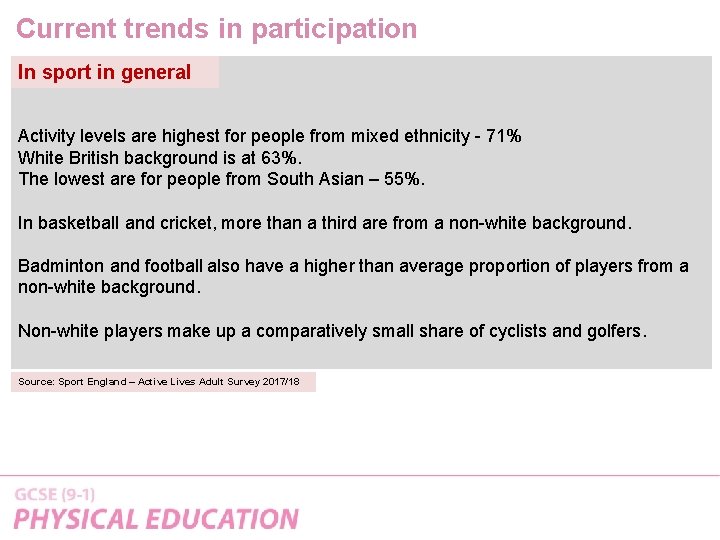 Current trends in participation

In sport in general

Activity levels are highest for people from mixed ethnicity - 71%
White British background is at 63%.
The lowest are for people from South Asian – 55%.

In basketball and cricket, more than a third are from a non-white background.

Badminton and football also have a higher than average proportion of players from a non-white background.

Non-white players make up a comparatively small share of cyclists and golfers.

Source: Sport England – Active Lives Adult Survey 2017/18

GCSE (9-1)
PHYSICAL EDUCATION